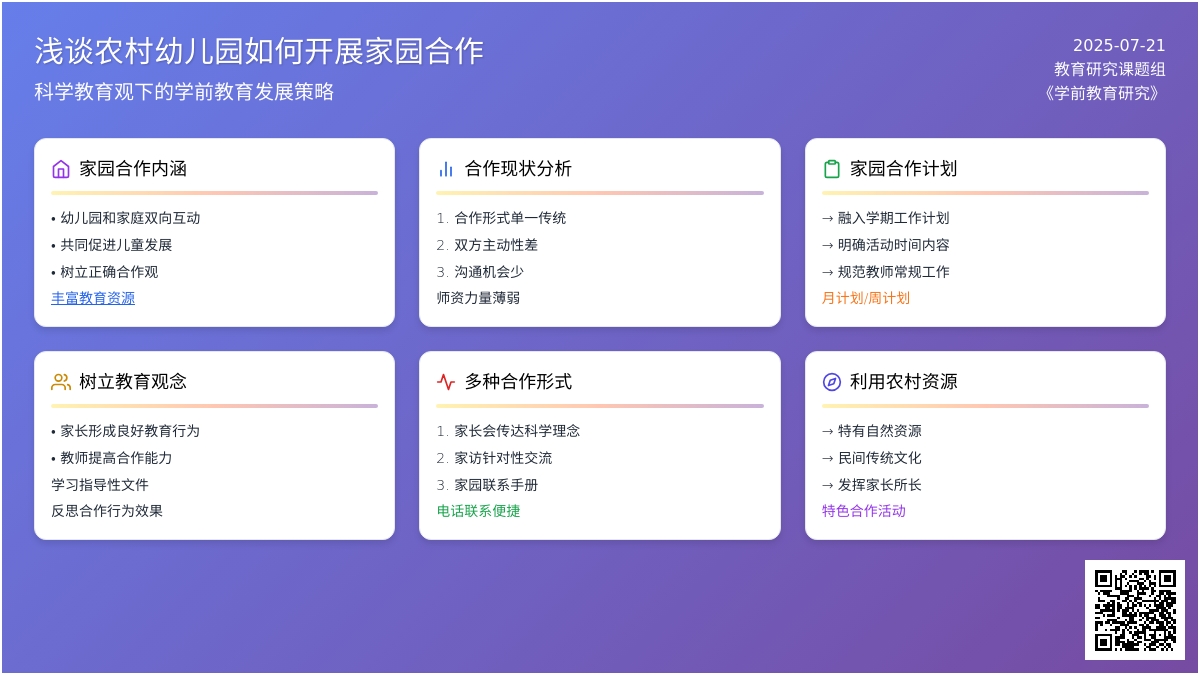 浅谈农村幼儿园如何开展家园合作
科学教育观下的学前教育发展策略

2025-07-21
教育研究课题组
《学前教育研究》

家园合作内涵
• 幼儿园和家庭双向互动
• 共同促进儿童发展
• 树立正确合作观
丰富教育资源

合作现状分析
1. 合作形式单一传统
2. 双方主动性差
3. 沟通机会少
师资力量薄弱

家园合作计划
→ 融入学期工作计划
→ 明确活动时间内容
→ 规范教师常规工作
月计划/周计划

树立教育观念
• 家长形成良好教育行为
• 教师提高合作能力
学习指导性文件
反思合作行为效果

多种合作形式
1. 家长会传达科学理念
2. 家访针对性交流
3. 家园联系手册
电话联系便捷

利用农村资源
→ 特有自然资源
→ 民间传统文化
→ 发挥家长所长
特色合作活动